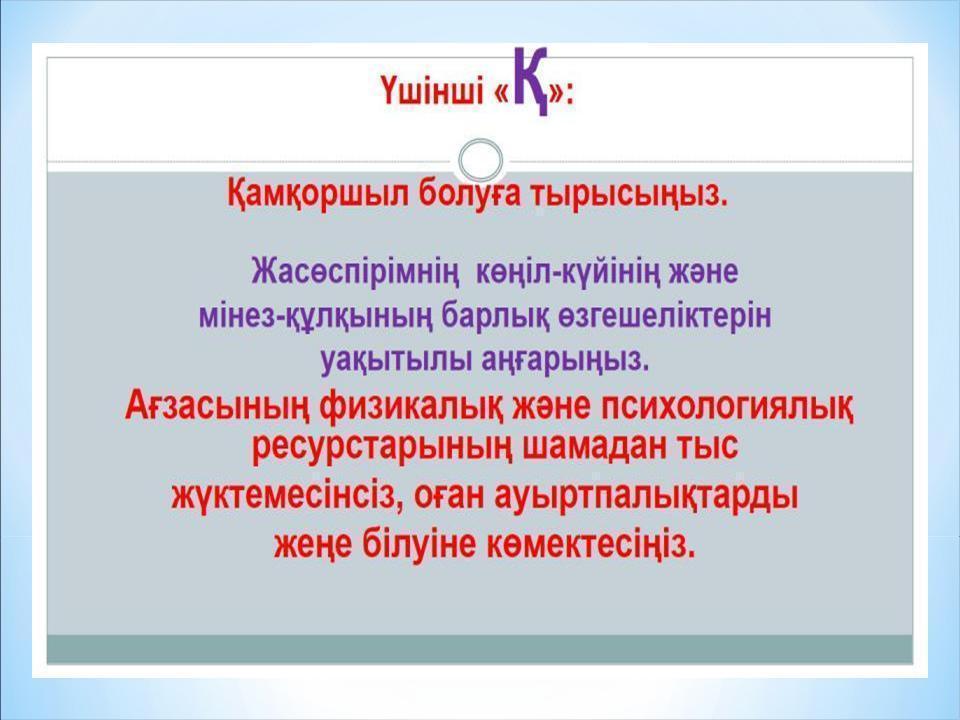 Үшінші «Қ»:

Қамқоршыл болуға тырысыңыз.

Жасөспірімнің көңіл-күйінің және мінез-құлқының барлық өзгешеліктерін уақытылы аңғарыңыз.

Ағзасының физикалық және психологиялық ресурстарының шамадан тыс жүктемесінсіз, оған ауыртпалықтарды жеңе білуіне көмектесіңіз.